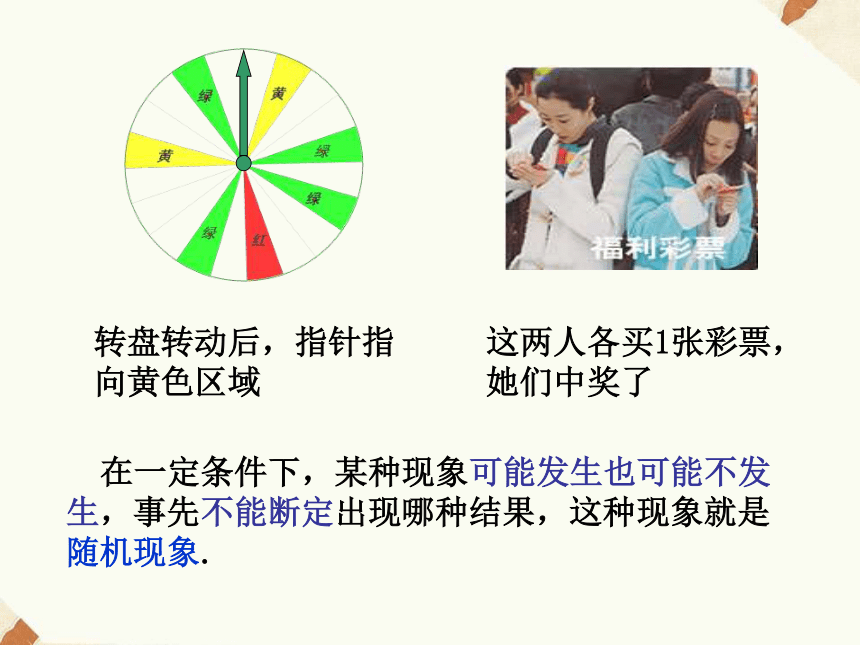 绿
黄
黄
绿
绿
绿
红

福利彩票

转盘转动后，指针指向黄色区域

这两人各买1张彩票，她们中奖了

在一定条件下，某种现象可能发生也可能不发生，事先不能断定出现哪种结果，这种现象就是随机现象.